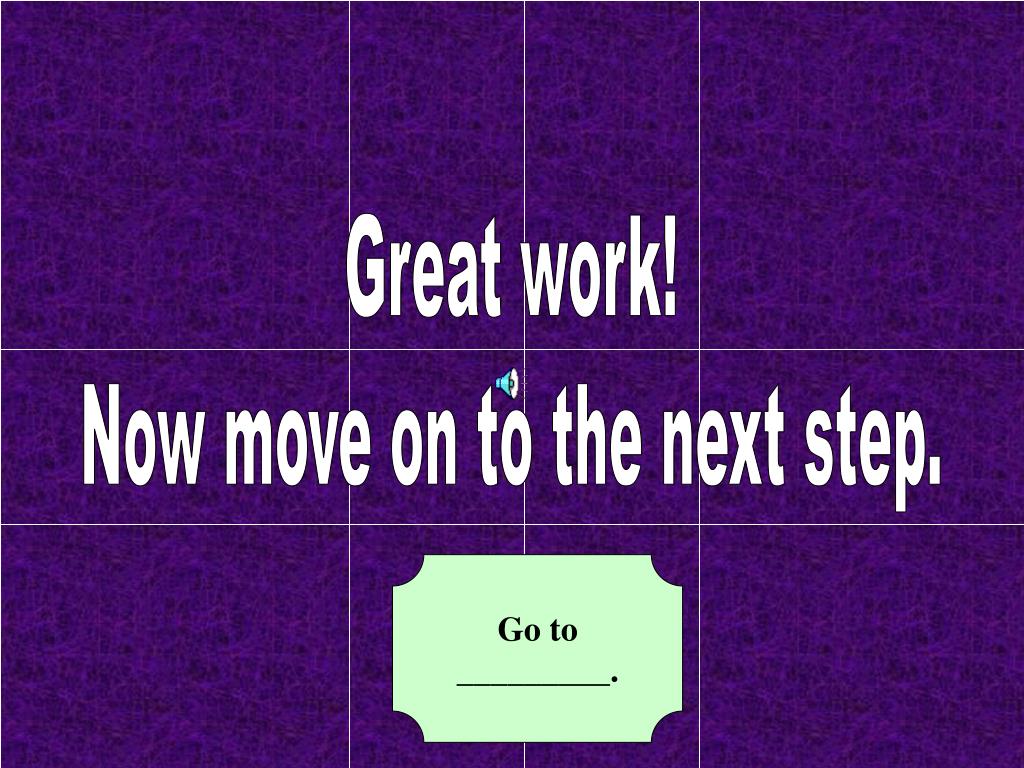 Great work!
Now move on to the next step.

Go to __________.